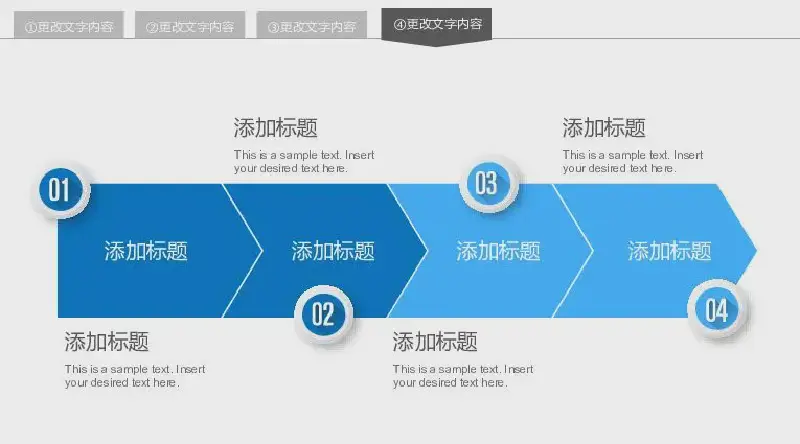 ①更改文字内容 ②更改文字内容 ③更改文字内容 ④更改文字内容

添加标题
This is a sample text. Insert your desired text here.

添加标题
This is a sample text. Insert your desired text here.

01

03

添加标题

添加标题

添加标题

添加标题

02

04

添加标题
This is a sample text. Insert your desired text here.

添加标题
This is a sample text. Insert your desired text here.